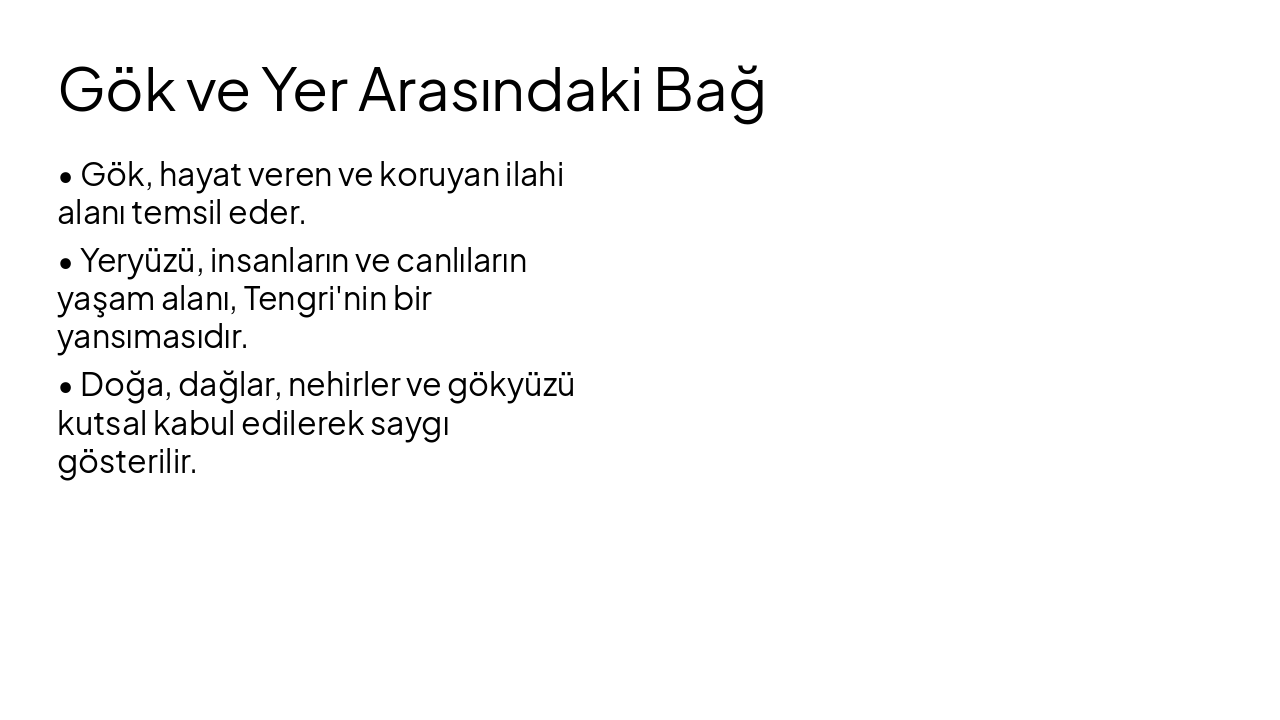 Gök ve Yer Arasındaki Bağ

• Gök, hayat veren ve koruyan ilahi alanı temsil eder.

• Yeryüzü, insanların ve canlıların yaşam alanı, Tengri'nin bir yansımasıdır.

• Doğa, dağlar, nehirler ve gökyüzü kutsal kabul edilerek saygı gösterilir.